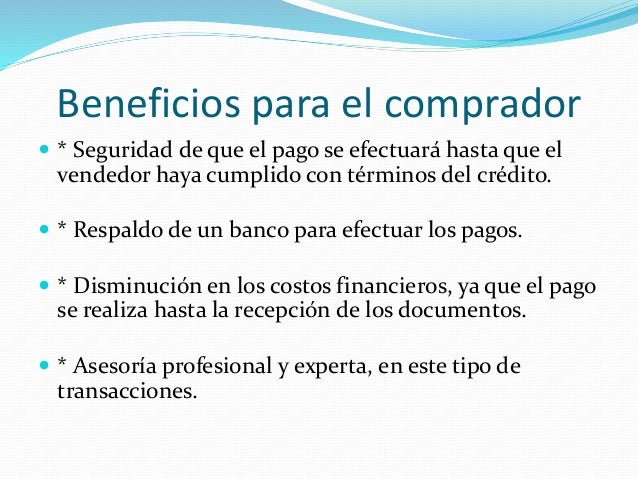 Beneficios para el comprador

* Seguridad de que el pago se efectuará hasta que el vendedor haya cumplido con términos del crédito.

* Respaldo de un banco para efectuar los pagos.

* Disminución en los costos financieros, ya que el pago se realiza hasta la recepción de los documentos.

* Asesoría profesional y experta, en este tipo de transacciones.